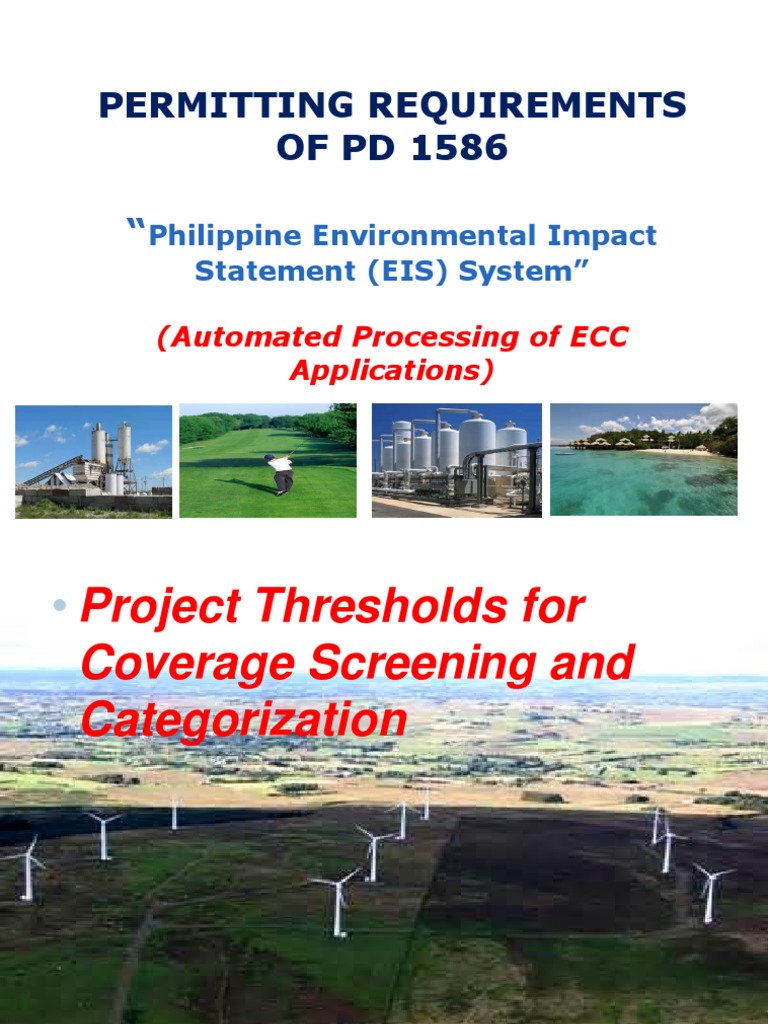 PERMITTING REQUIREMENTS OF PD 1586

"Philippine Environmental Impact Statement (EIS) System"

(Automated Processing of ECC Applications)

• Project Thresholds for Coverage Screening and Categorization